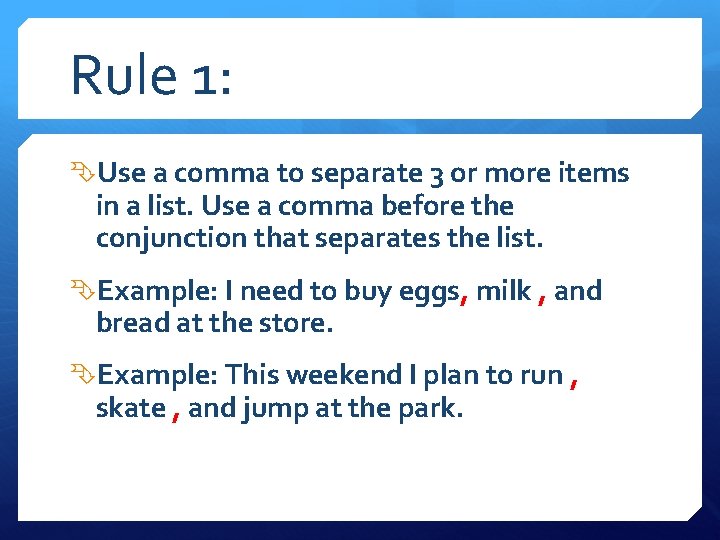 Rule 1:

Use a comma to separate 3 or more items in a list. Use a comma before the conjunction that separates the list.

Example: I need to buy eggs, milk , and bread at the store.

Example: This weekend I plan to run , skate , and jump at the park.